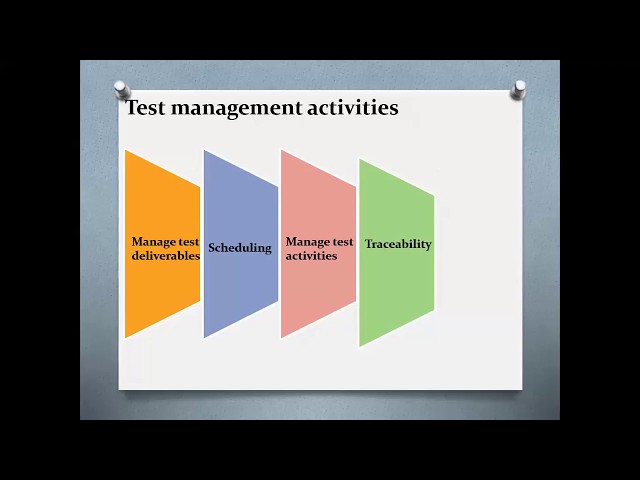 Test management activities

Manage test deliverables

Scheduling

Manage test activities

Traceability